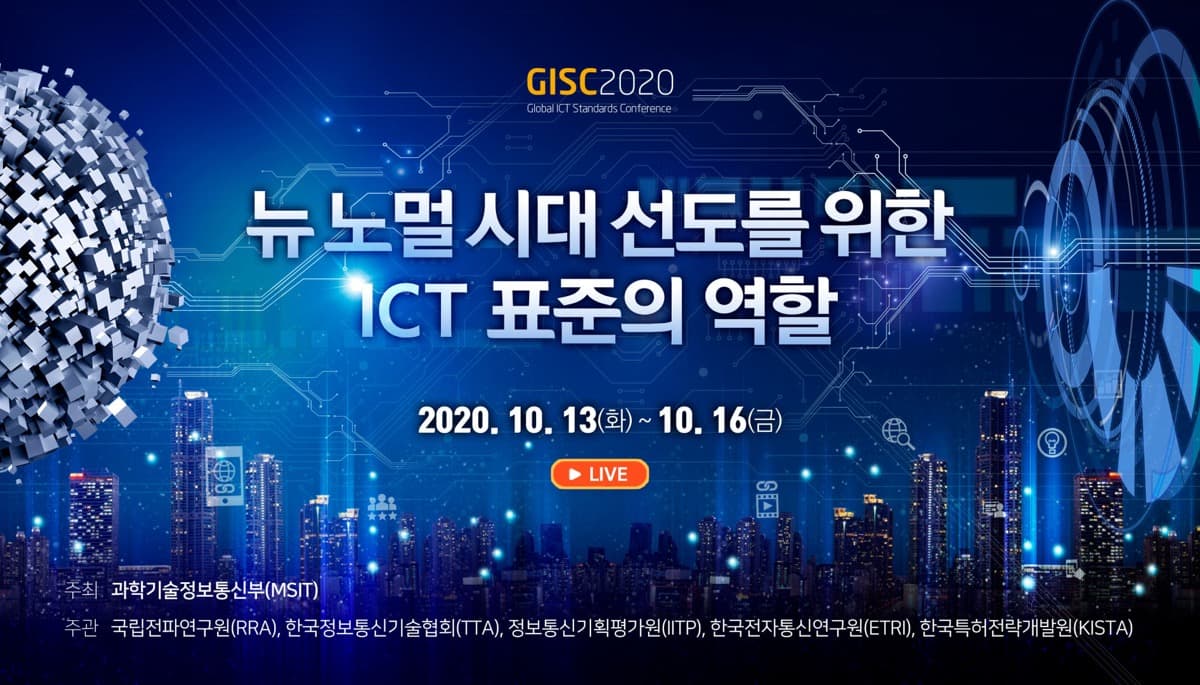 GISC2020
Global ICT Standards Conference

뉴 노멀 시대 선도를 위한
ICT 표준의 역할

2020. 10. 13(화) ~ 10. 16(금)

LIVE

주최 과학기술정보통신부(MSIT)
주관 국립전파연구원(RRA), 한국정보통신기술협회(TTA), 정보통신기획평가원(IITP), 한국전자통신연구원(ETRI), 한국특허전략개발원(KISTA)